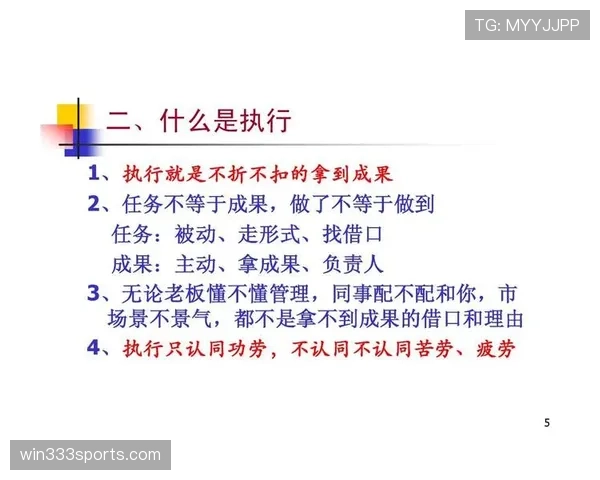 TG: MYYJJPP

二、什么是执行

1、执行就是不折不扣的拿到成果

2、任务不等于成果，做了不等于做到

任务：被动、走形式、找借口

成果：主动、拿成果、负责人

3、无论老板懂不懂管理，同事配不配和你，市场景不景气，都不是拿不到成果的借口和理由

4、执行只认同功劳，不认同不认同苦劳、疲劳

5

win333sports.com